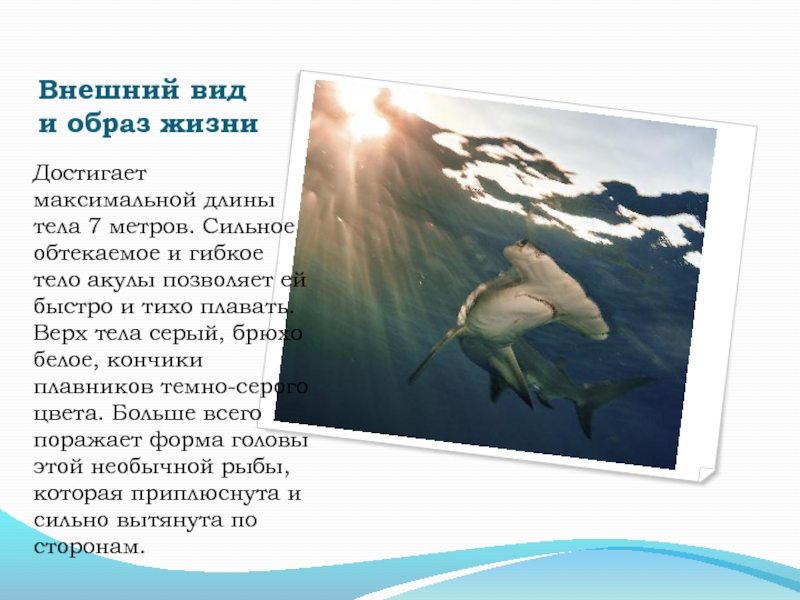 Внешний вид и образ жизни

Достигает максимальной длины тела 7 метров. Сильное обтекаемое и гибкое тело акулы позволяет ей быстро и тихо плавать. Верх тела серый, брюхо белое, кончики плавников темно-серого цвета. Больше всего поражает форма головы этой необычной рыбы, которая приплюснута и сильно вытянута по сторонам.